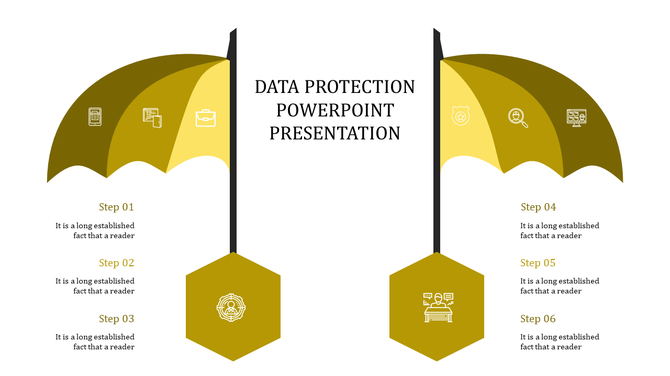 DATA PROTECTION POWERPOINT PRESENTATION

Step 01

It is a long established fact that a reader

Step 02

It is a long established fact that a reader

Step 03

It is a long established fact that a reader

Step 04

It is a long established fact that a reader

Step 05

It is a long established fact that a reader

Step 06

It is a long established fact that a reader